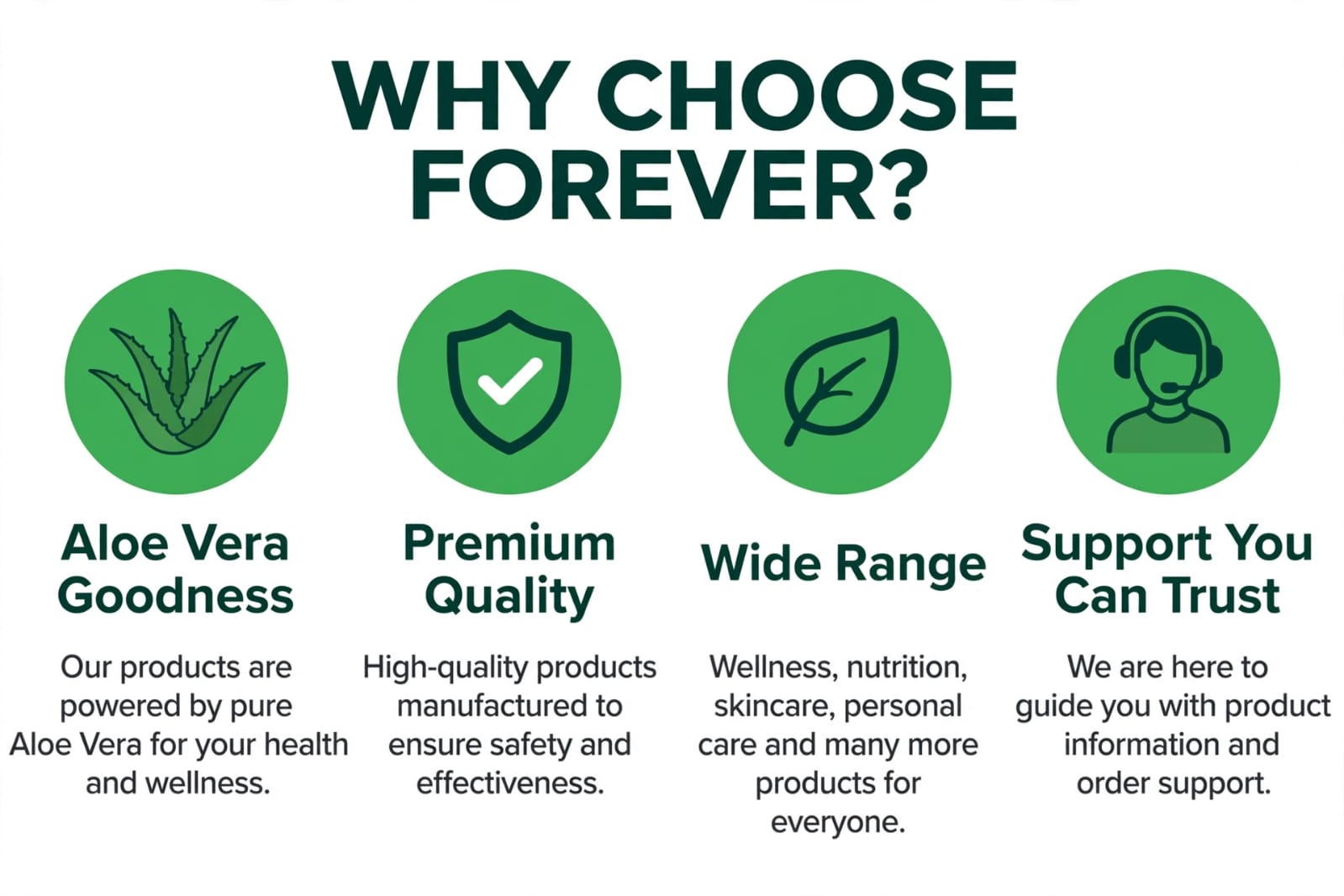 WHY CHOOSE FOREVER?

Aloe Vera Goodness

Our products are powered by pure Aloe Vera for your health and wellness.

Premium Quality

High-quality products manufactured to ensure safety and effectiveness.

Wide Range

Wellness, nutrition, skincare, personal care and many more products for everyone.

Support You Can Trust

We are here to guide you with product information and order support.